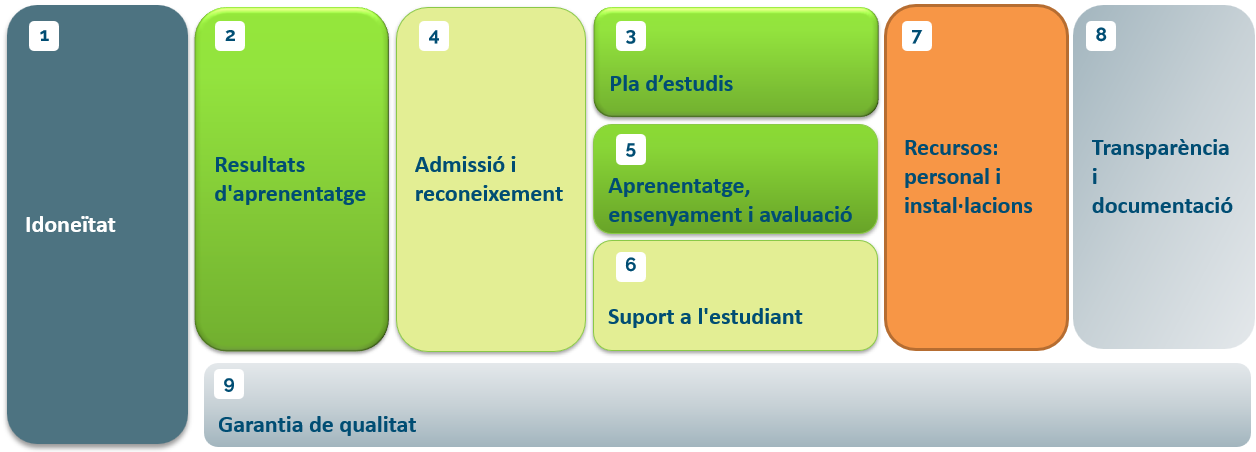 1

Idoneïtat

2

Resultats d'aprenentatge

4

Admissió i reconeixement

3

Pla d’estudis

5

Aprenentatge, ensenyament i avaluació

6

Suport a l'estudiant

7

Recursos: personal i instal·lacions

8

Transparència i documentació

9

Garantia de qualitat